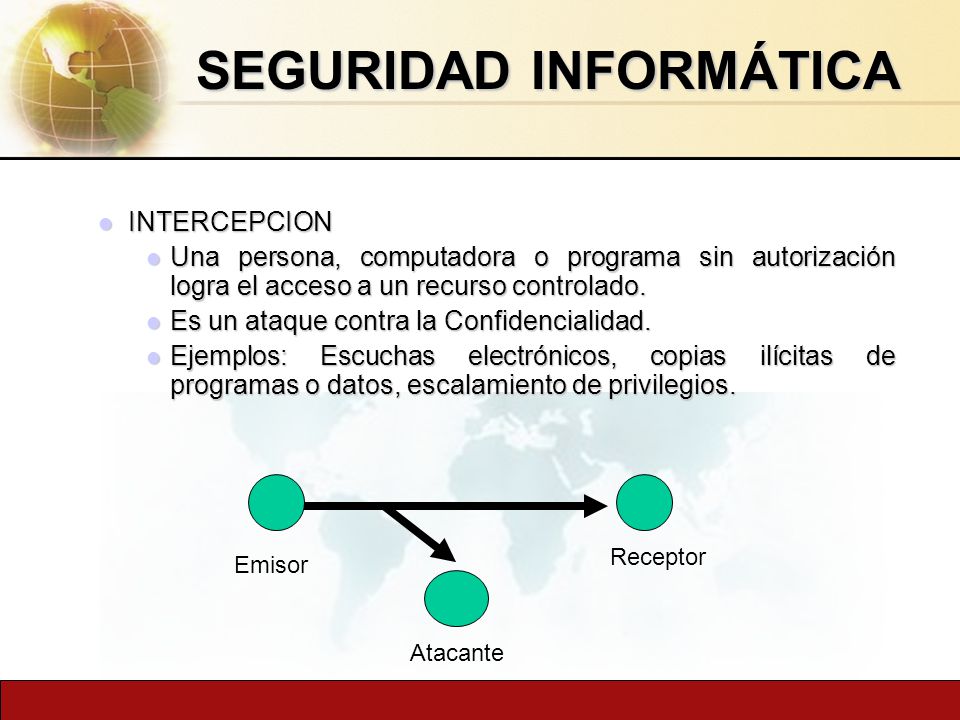 SEGURIDAD INFORMÁTICA

INTERCEPCION

Una persona, computadora o programa sin autorización logra el acceso a un recurso controlado.

Es un ataque contra la Confidencialidad.

Ejemplos: Escuchas electrónicos, copias ilícitas de programas o datos, escalamiento de privilegios.

Emisor

Receptor

Atacante